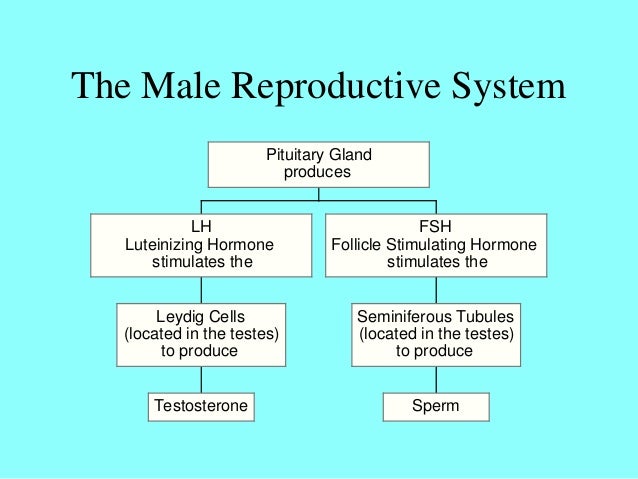 The Male Reproductive System

Pituitary Gland
produces

LH
Luteinizing Hormone
stimulates the

Leydig Cells
(located in the testes)
to produce

Testosterone

FSH
Follicle Stimulating Hormone
stimulates the

Seminiferous Tubules
(located in the testes)
to produce

Sperm